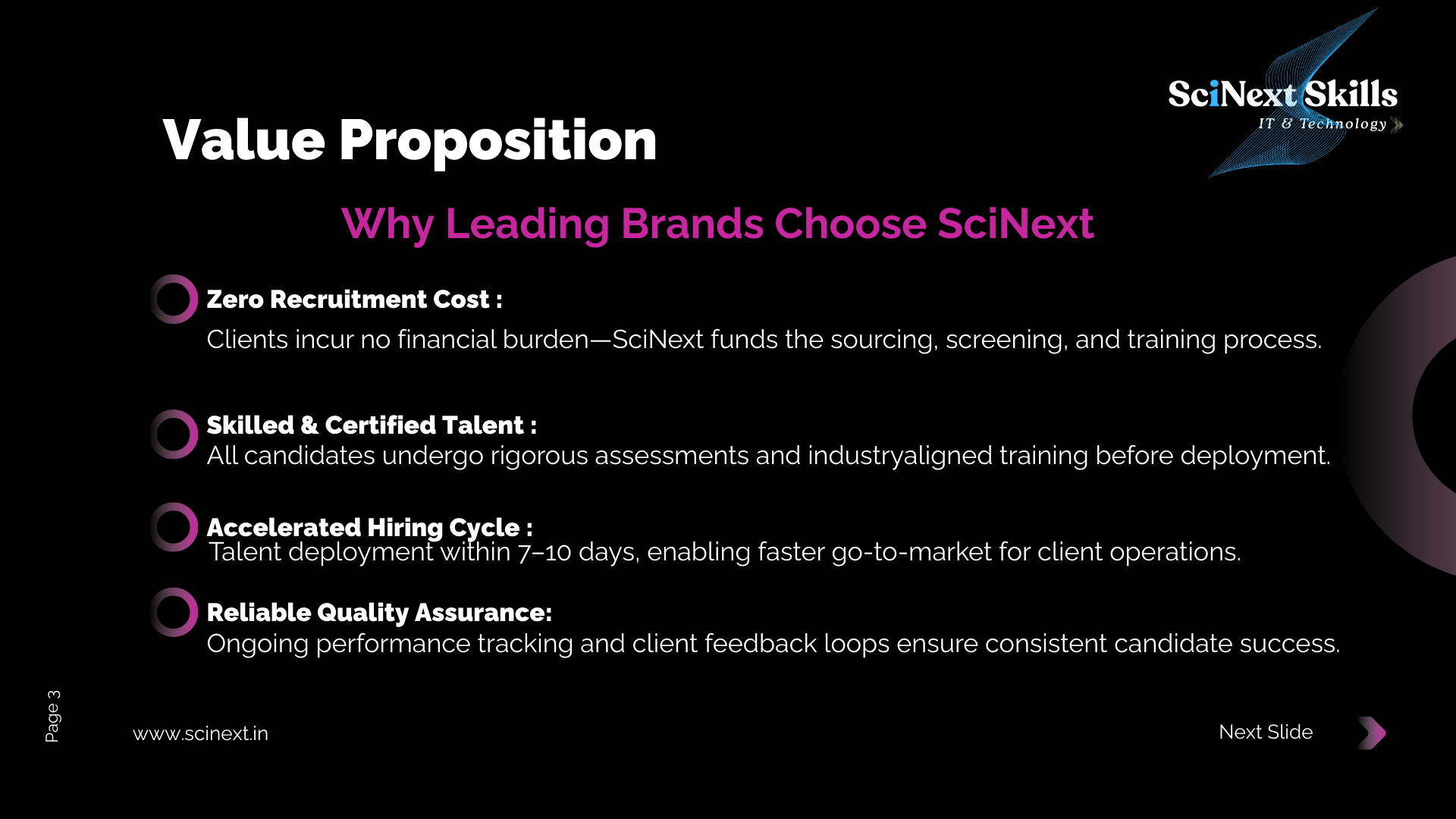 SciNext Skills
IT & Technology

Value Proposition

Why Leading Brands Choose SciNext

Zero Recruitment Cost :
Clients incur no financial burden—SciNext funds the sourcing, screening, and training process.

Skilled & Certified Talent :
All candidates undergo rigorous assessments and industryaligned training before deployment.

Accelerated Hiring Cycle :
Talent deployment within 7–10 days, enabling faster go-to-market for client operations.

Reliable Quality Assurance:
Ongoing performance tracking and client feedback loops ensure consistent candidate success.

Page 3

www.scinext.in

Next Slide